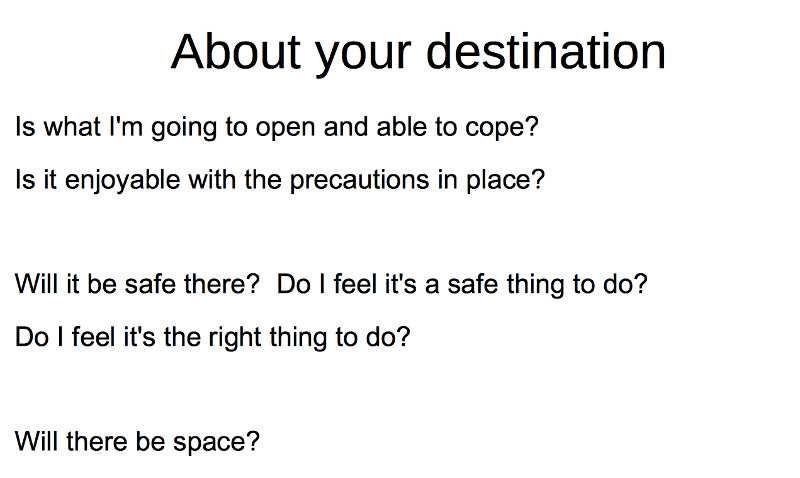 About your destination

Is what I'm going to open and able to cope?

Is it enjoyable with the precautions in place?

Will it be safe there? Do I feel it's a safe thing to do?

Do I feel it's the right thing to do?

Will there be space?